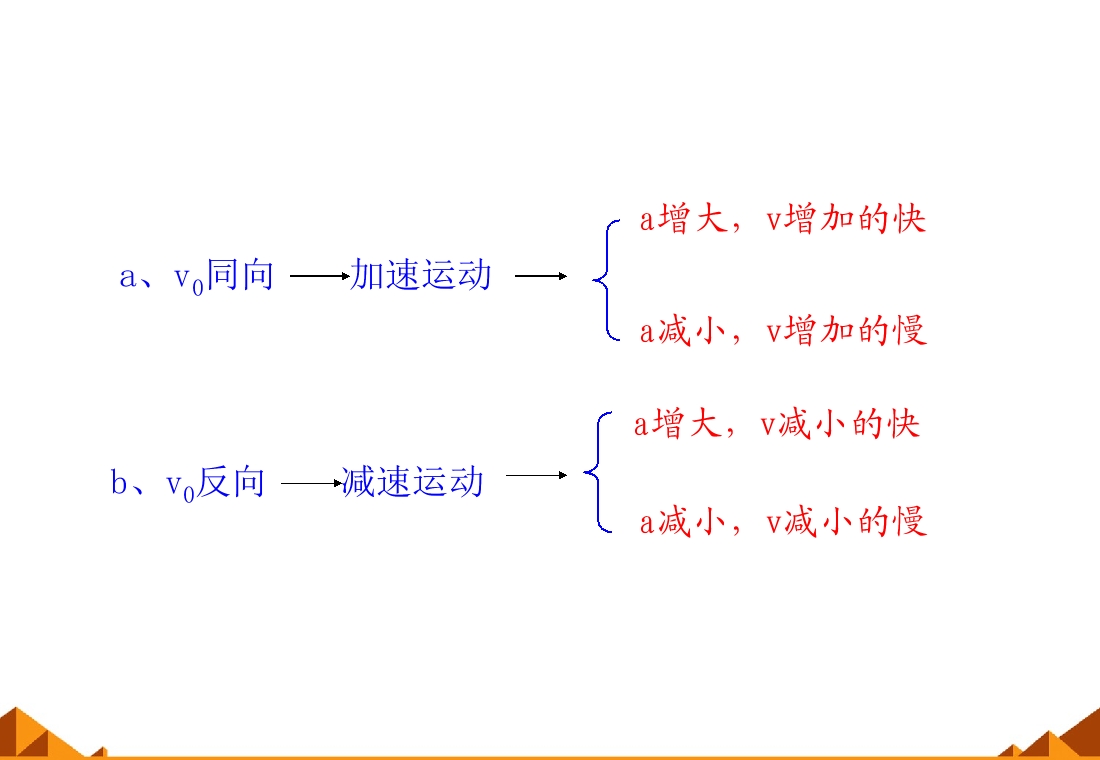 a、$v_0$同向 → 加速运动 →

a增大，v增加的快

a减小，v增加的慢

b、$v_0$反向 → 减速运动 →

a增大，v减小的快

a减小，v减小的慢